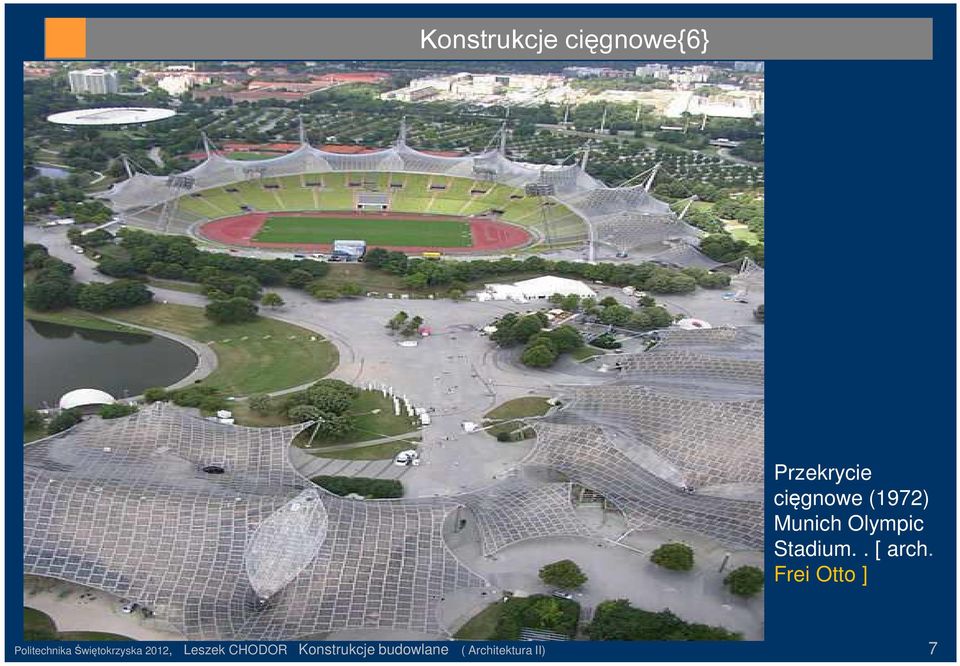 Konstrukcje cięgnowe{6}

Przekrycie cięgnowe (1972) Munich Olympic Stadium. . [ arch. Frei Otto ]

Politechnika Świętokrzyska 2012, Leszek CHODOR Konstrukcje budowlane ( Architektura II) 7